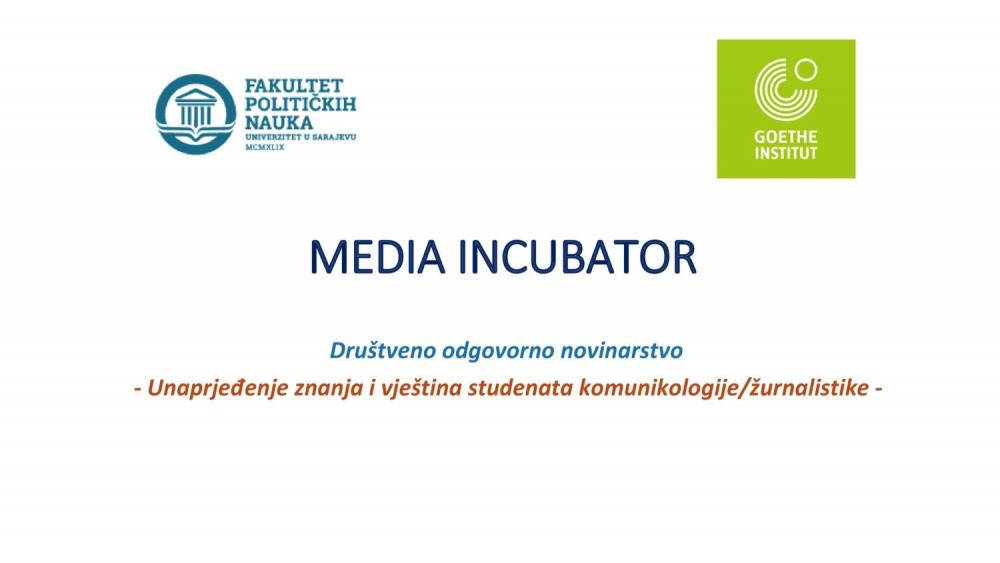 FAKULTET POLITIČKIH NAUKA
UNIVERZITET U SARAJEVU
MCMXLIX

GOETHE INSTITUT

MEDIA INCUBATOR

Društveno odgovorno novinarstvo

- Unaprjeđenje znanja i vještina studenata komunikologije/žurnalistike -